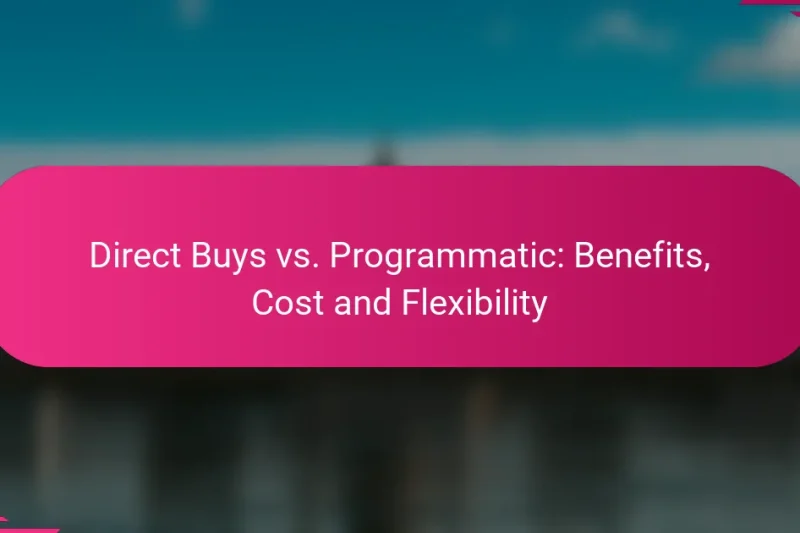 Direct Buys vs. Programmatic: Benefits, Cost and Flexibility